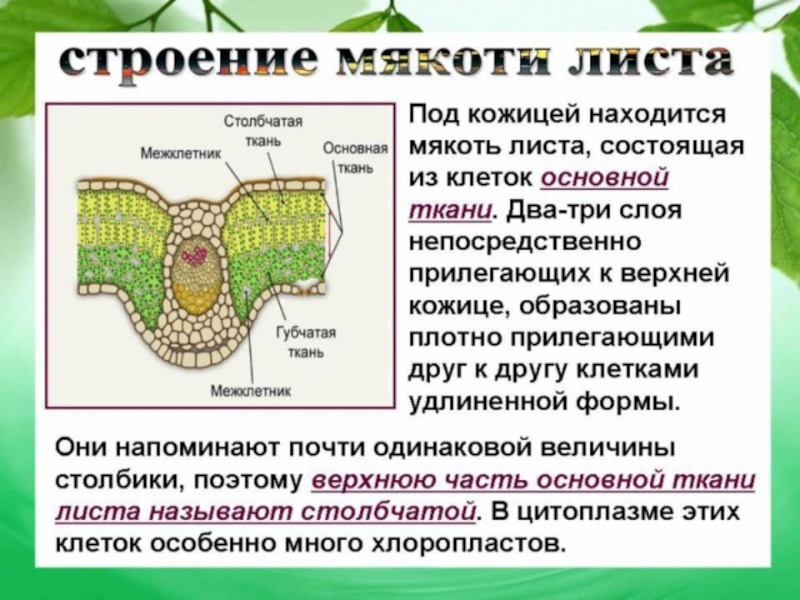 строение мякоти листа

Столбчатая ткань
Межклетник
Основная ткань
Губчатая ткань
Межклетник

Под кожицей находится мякоть листа, состоящая из клеток основной ткани. Два-три слоя непосредственно прилегающих к верхней кожице, образованы плотно прилегающими друг к другу клетками удлиненной формы.

Они напоминают почти одинаковой величины столбики, поэтому верхнюю часть основной ткани листа называют столбчатой. В цитоплазме этих клеток особенно много хлоропластов.